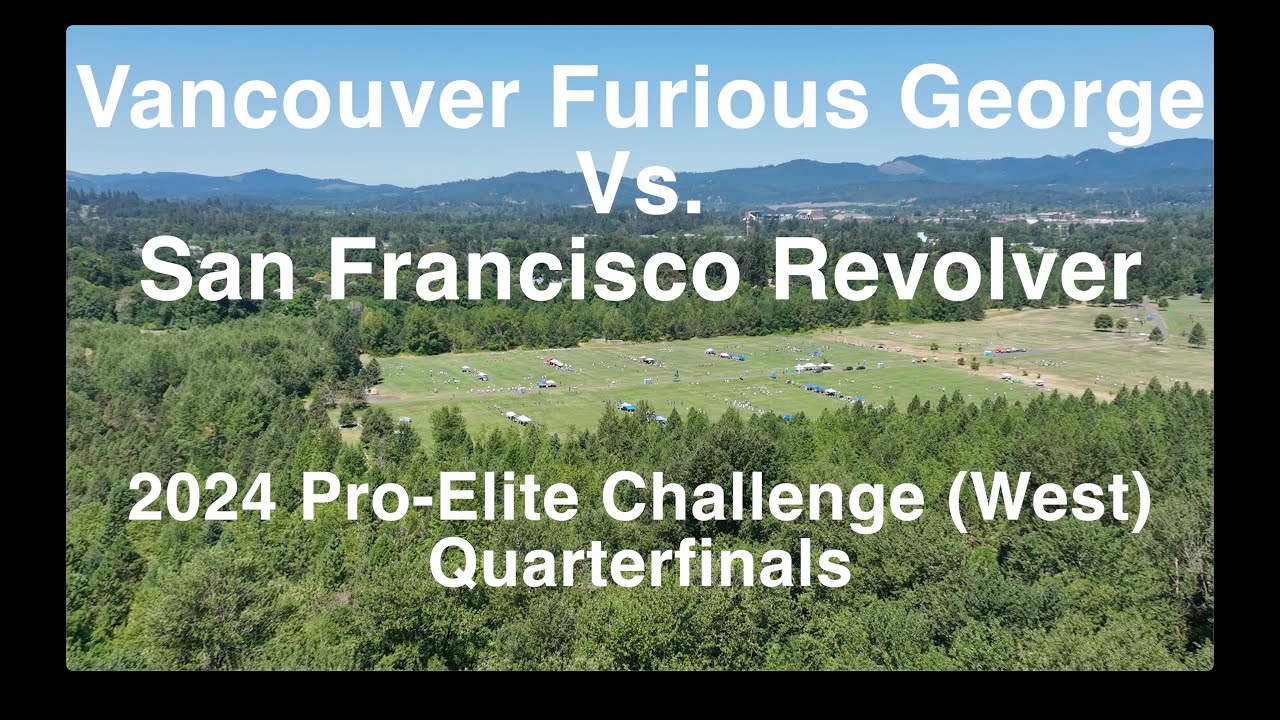 Vancouver Furious George
Vs.
San Francisco Revolver

2024 Pro-Elite Challenge (West)
Quarterfinals